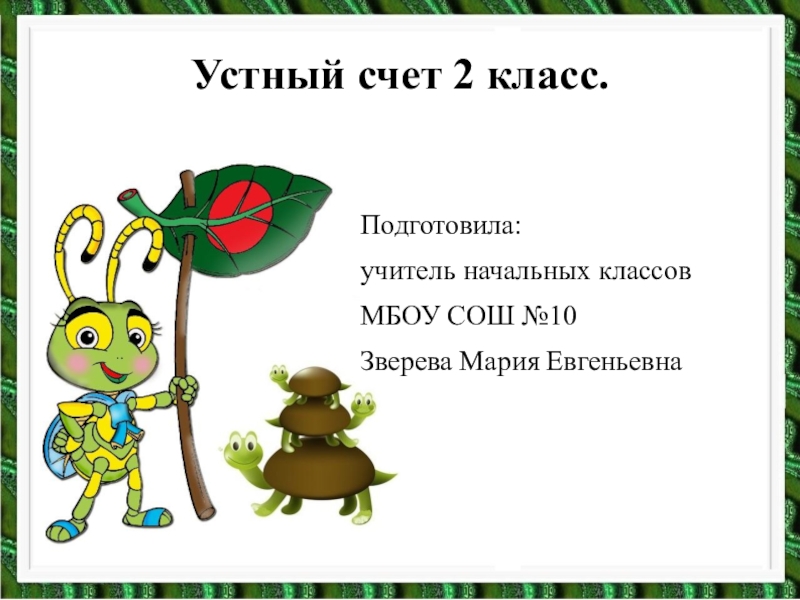 Устный счет 2 класс.

Подготовила:
учитель начальных классов
МБОУ СОШ №10
Зверева Мария Евгеньевна